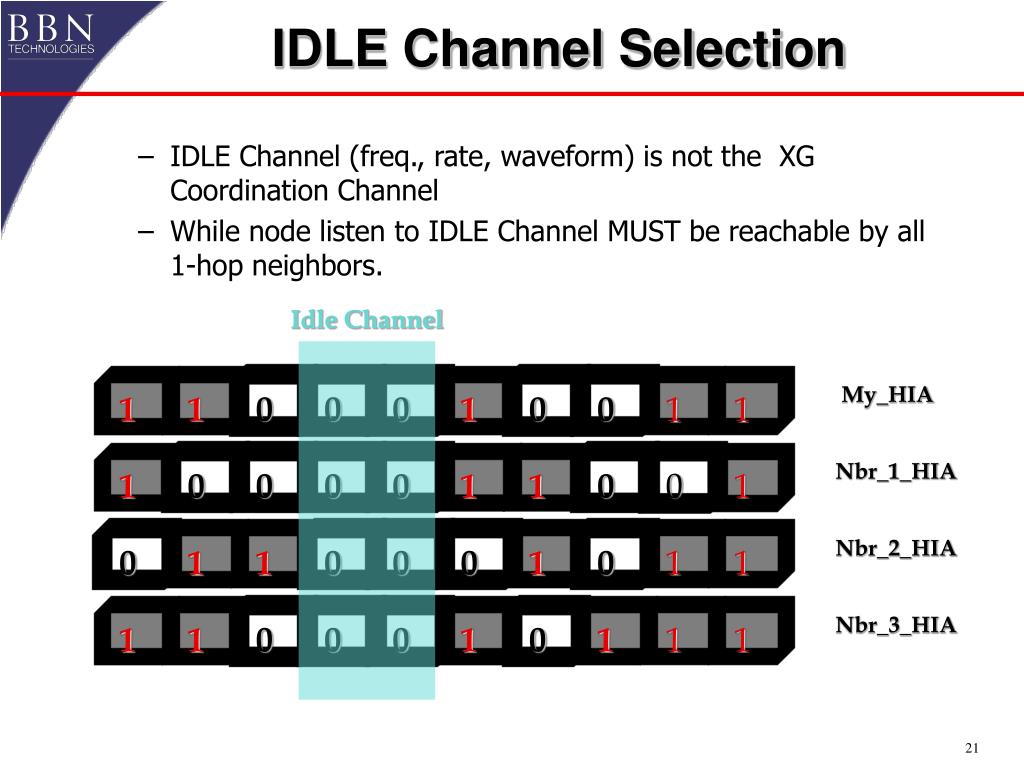 BBN TECHNOLOGIES

IDLE Channel Selection

– IDLE Channel (freq., rate, waveform) is not the XG Coordination Channel
– While node listen to IDLE Channel MUST be reachable by all 1-hop neighbors.

Idle Channel

1 1 0 0 0 1 0 0 1 1 My_HIA

1 0 0 0 0 1 1 0 0 1 Nbr_1_HIA

0 1 1 0 0 0 1 0 1 1 Nbr_2_HIA

1 1 0 0 0 1 0 1 1 1 Nbr_3_HIA

21